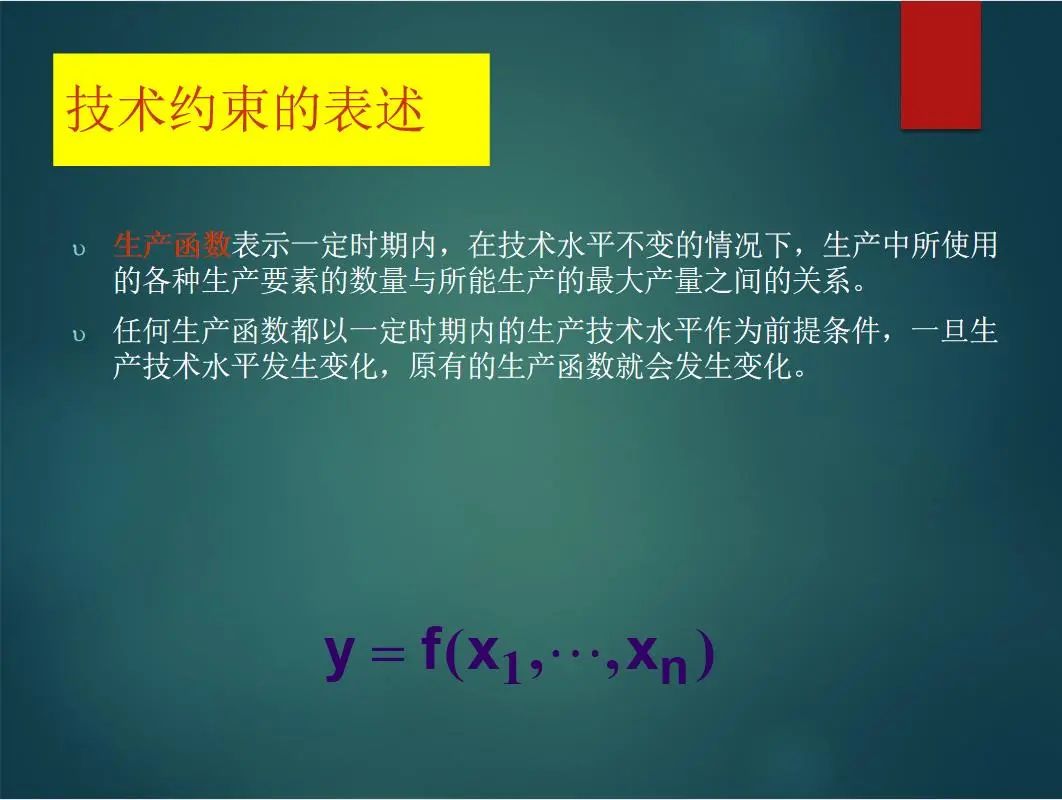 技术约束的表述

υ 生产函数表示一定时期内，在技术水平不变的情况下，生产中所使用的各种生产要素的数量与所能生产的最大产量之间的关系。

υ 任何生产函数都以一定时期内的生产技术水平作为前提条件，一旦生产技术水平发生变化，原有的生产函数就会发生变化。

$y = f(x_1, \cdots, x_n)$